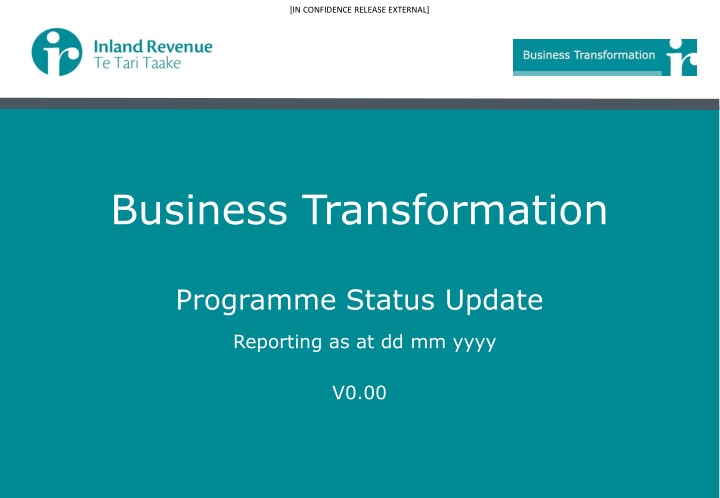 [IN CONFIDENCE RELEASE EXTERNAL]

Inland Revenue
Te Tari Taake

Business Transformation

Business Transformation

Programme Status Update

Reporting as at dd mm yyyy

V0.00